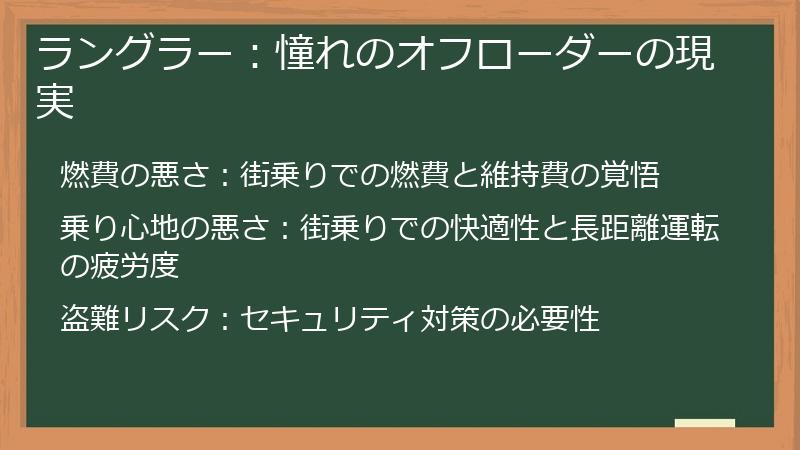 ラングラー：憧れのオフローダーの現実

燃費の悪さ：街乗りでの燃費と維持費の覚悟

乗り心地の悪さ：街乗りでの快適性と長距離運転の疲労度

盗難リスク：セキュリティ対策の必要性